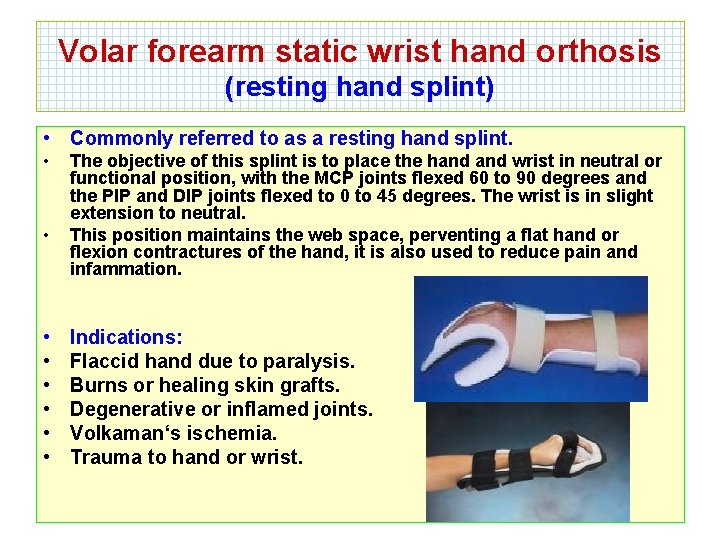 Volar forearm static wrist hand orthosis
(resting hand splint)

• Commonly referred to as a resting hand splint.
• The objective of this splint is to place the hand and wrist in neutral or functional position, with the MCP joints flexed 60 to 90 degrees and the PIP and DIP joints flexed to 0 to 45 degrees. The wrist is in slight extension to neutral.
• This position maintains the web space, perventing a flat hand or flexion contractures of the hand, it is also used to reduce pain and infammation.

• Indications:
• Flaccid hand due to paralysis.
• Burns or healing skin grafts.
• Degenerative or inflamed joints.
• Volkaman's ischemia.
• Trauma to hand or wrist.